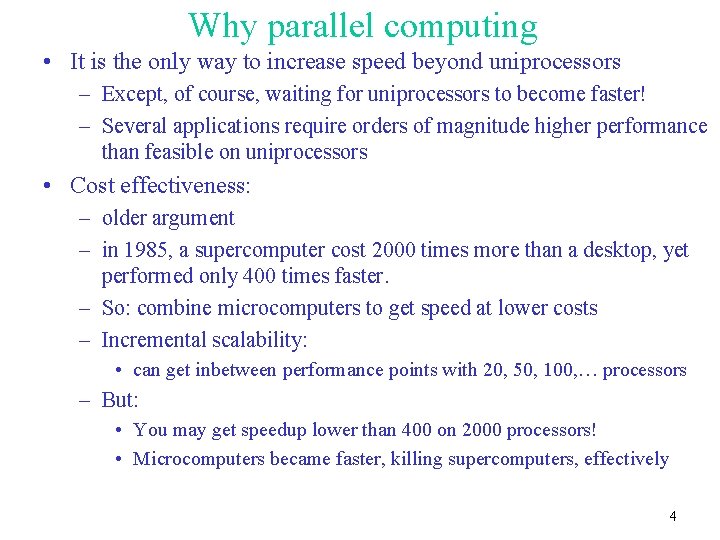 Why parallel computing

• It is the only way to increase speed beyond uniprocessors
  – Except, of course, waiting for uniprocessors to become faster!
  – Several applications require orders of magnitude higher performance than feasible on uniprocessors
• Cost effectiveness:
  – older argument
  – in 1985, a supercomputer cost 2000 times more than a desktop, yet performed only 400 times faster.
  – So: combine microcomputers to get speed at lower costs
  – Incremental scalability:
    • can get inbetween performance points with 20, 50, 100,… processors
  – But:
    • You may get speedup lower than 400 on 2000 processors!
    • Microcomputers became faster, killing supercomputers, effectively

4